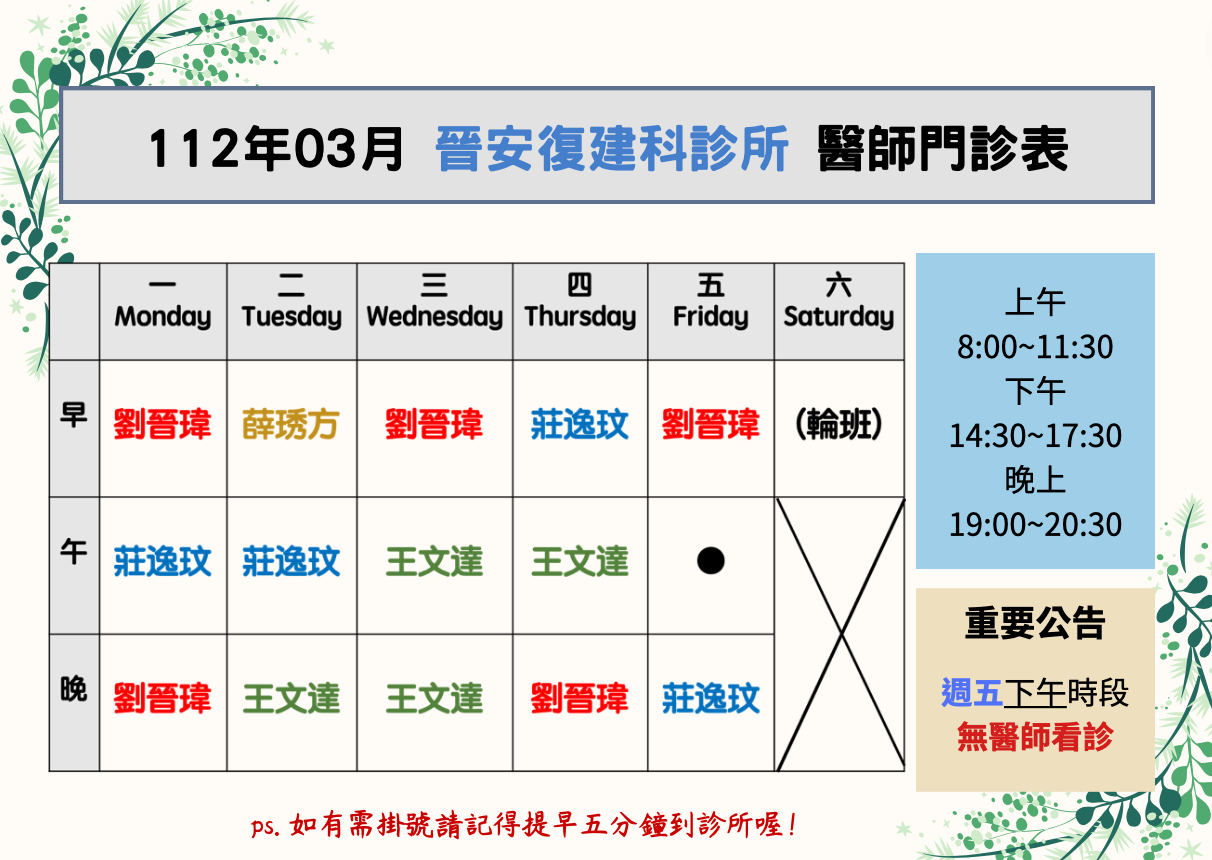 112年03月 晉安復建科診所 醫師門診表

|  | 一 Monday | 二 Tuesday | 三 Wednesday | 四 Thursday | 五 Friday | 六 Saturday |
|---|---|---|---|---|---|---|
| 早 | 劉晉瑋 | 薛琇方 | 劉晉瑋 | 莊逸玟 | 劉晉瑋 | (輪班) |
| 午 | 莊逸玟 | 莊逸玟 | 王文達 | 王文達 | ● |  |
| 晚 | 劉晉瑋 | 王文達 | 王文達 | 劉晉瑋 | 莊逸玟 |  |

上午
8:00~11:30
下午
14:30~17:30
晚上
19:00~20:30

重要公告

週五下午時段
無醫師看診

ps. 如有需掛號請記得提早五分鐘到診所喔!